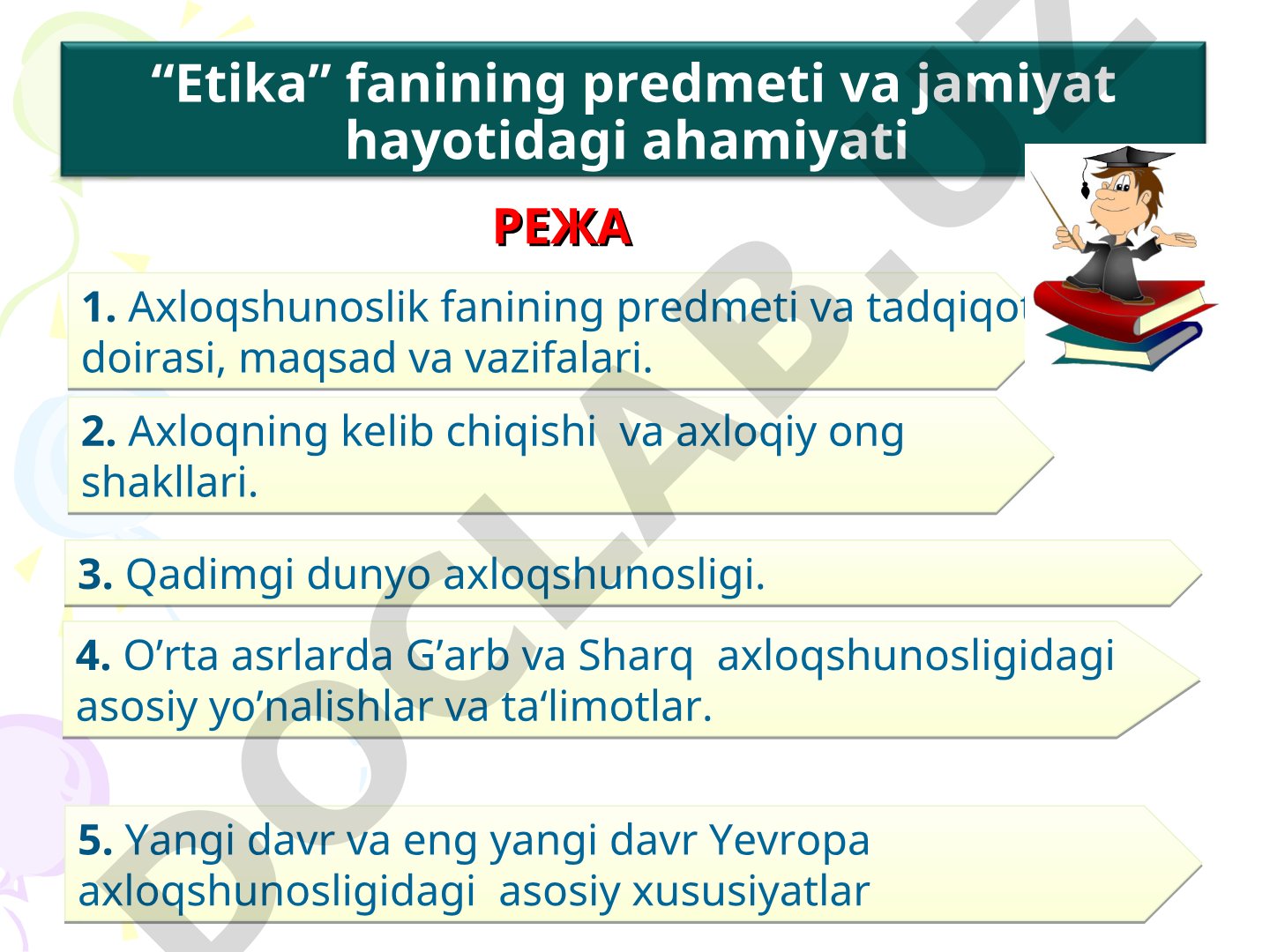 “Etika” fanining predmeti va jamiyat hayotidagi ahamiyati

РЕЖА

1. Axloqshunoslik fanining predmeti va tadqiqot doirasi, maqsad va vazifalari.

2. Axloqning kelib chiqishi va axloqiy ong shakllari.

3. Qadimgi dunyo axloqshunosligi.

4. O’rta asrlarda G’arb va Sharq axloqshunosligidagi asosiy yo’nalishlar va ta‘limotlar.

5. Yangi davr va eng yangi davr Yevropa axloqshunosligidagi asosiy xususiyatlar

DOCLAB.UZ